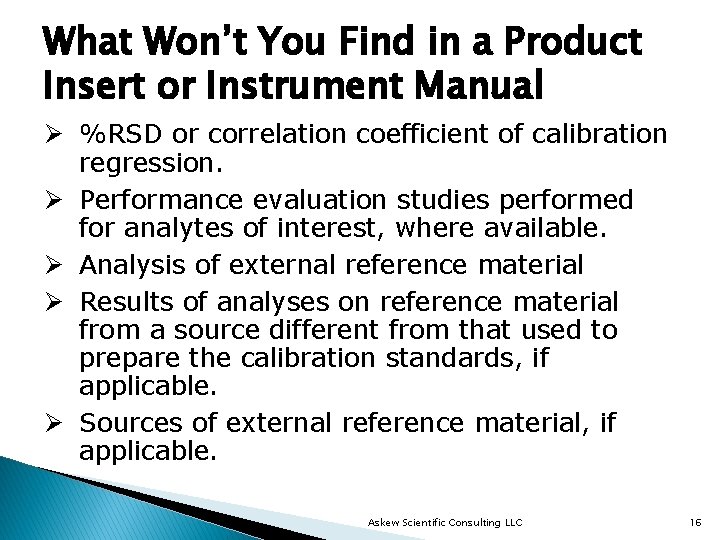 What Won't You Find in a Product Insert or Instrument Manual

➢ %RSD or correlation coefficient of calibration regression.

➢ Performance evaluation studies performed for analytes of interest, where available.

➢ Analysis of external reference material

➢ Results of analyses on reference material from a source different from that used to prepare the calibration standards, if applicable.

➢ Sources of external reference material, if applicable.

Askew Scientific Consulting LLC

16